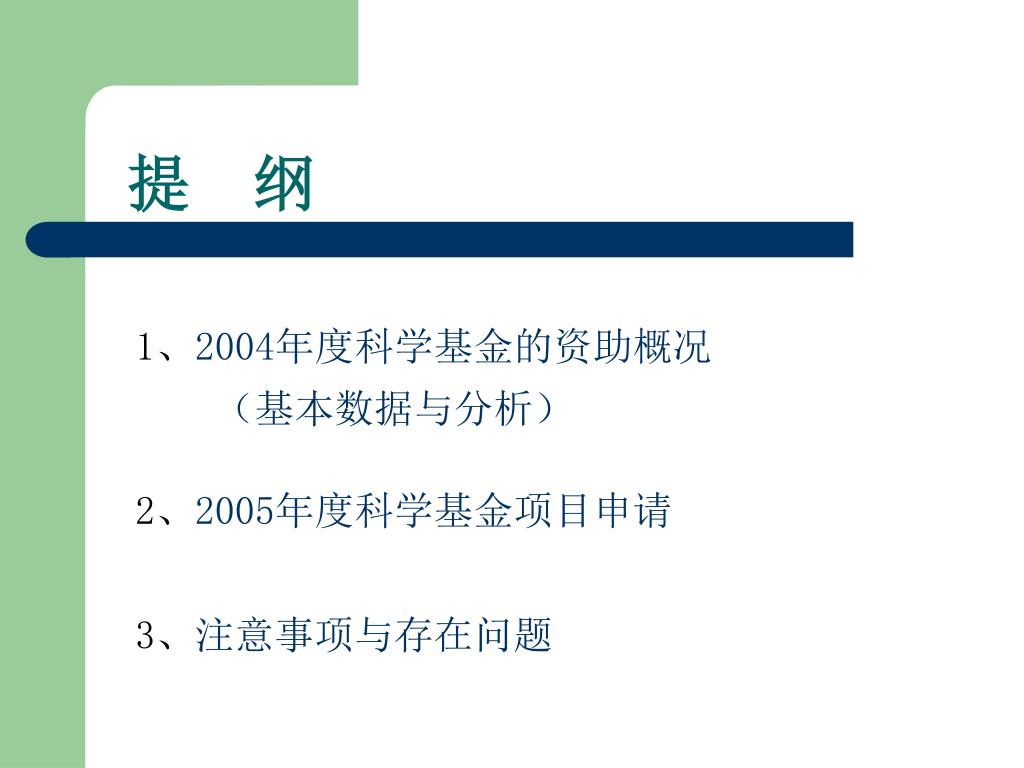 提　纲

1、2004年度科学基金的资助概况
（基本数据与分析）

2、2005年度科学基金项目申请

3、注意事项与存在问题